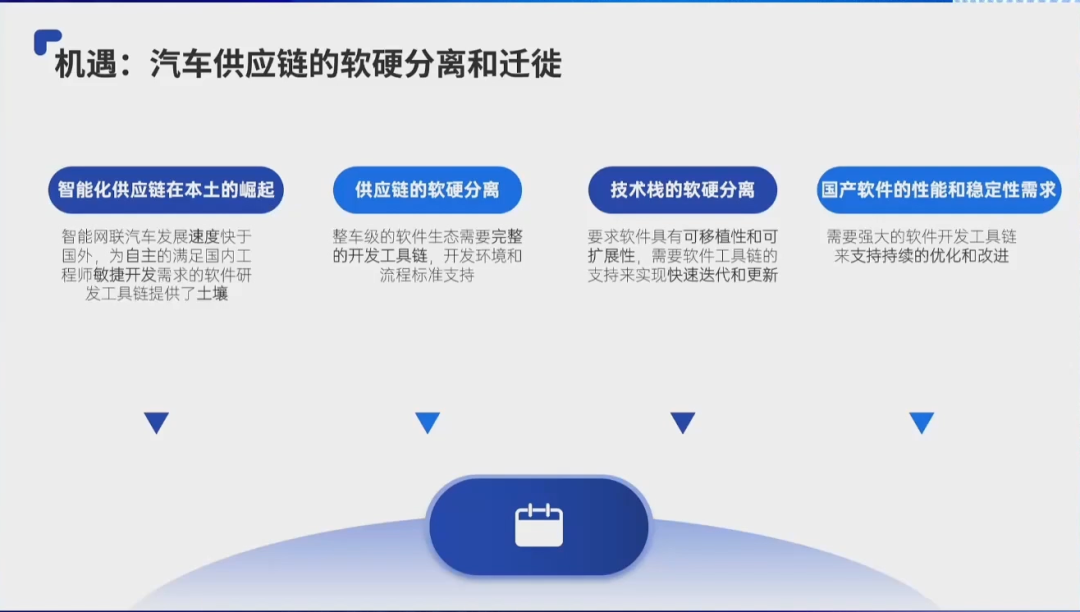 机遇：汽车供应链的软硬分离和迁徙

智能化供应链在本土的崛起

智能网联汽车发展速度快于国外，为自主的满足国内工程师敏捷开发需求的软件研发工具链提供了土壤

供应链的软硬分离

整车级的软件生态需要完整的开发工具链，开发环境和流程标准支持

技术栈的软硬分离

要求软件具有可移植性和可扩展性，需要软件工具链的支持来实现快速迭代和更新

国产软件的性能和稳定性需求

需要强大的软件开发工具链来支持持续的优化和改进